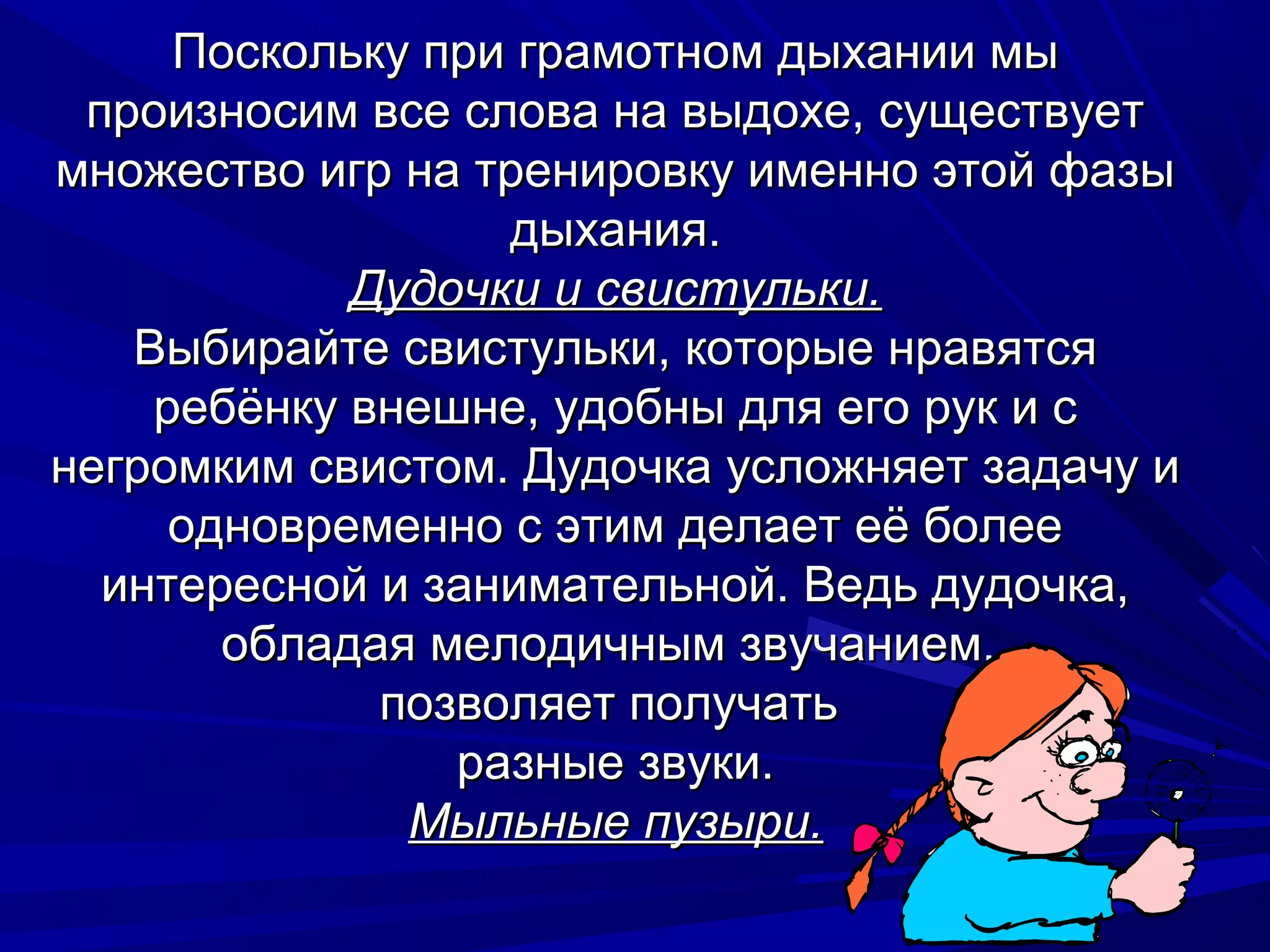 Поскольку при грамотном дыхании мы произносим все слова на выдохе, существует множество игр на тренировку именно этой фазы дыхания.

Дудочки и свистульки.

Выбирайте свистульки, которые нравятся ребёнку внешне, удобны для его рук и с негромким свистом. Дудочка усложняет задачу и одновременно с этим делает её более интересной и занимательной. Ведь дудочка, обладая мелодичным звучанием, позволяет получать разные звуки.

Мыльные пузыри.